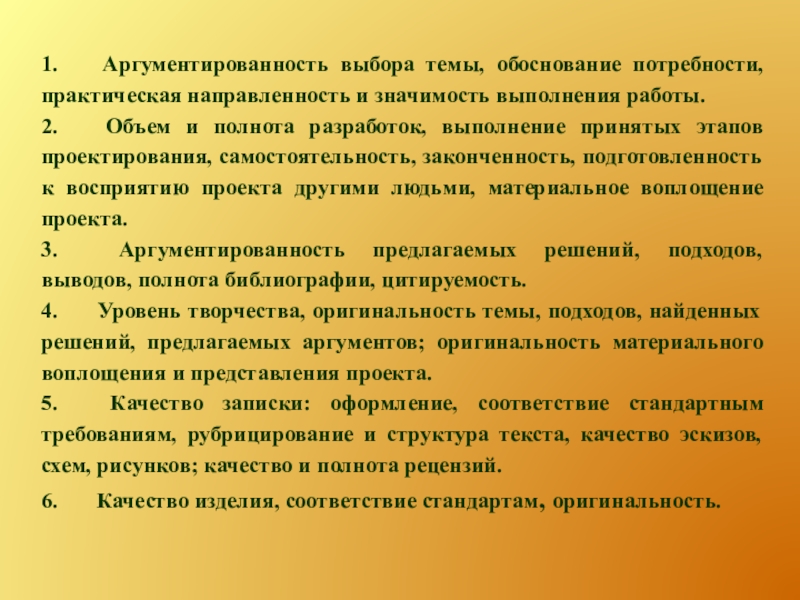 1. Аргументированность выбора темы, обоснование потребности, практическая направленность и значимость выполнения работы.

2. Объем и полнота разработок, выполнение принятых этапов проектирования, самостоятельность, законченность, подготовленность к восприятию проекта другими людьми, материальное воплощение проекта.

3. Аргументированность предлагаемых решений, подходов, выводов, полнота библиографии, цитируемость.

4. Уровень творчества, оригинальность темы, подходов, найденных решений, предлагаемых аргументов; оригинальность материального воплощения и представления проекта.

5. Качество записки: оформление, соответствие стандартным требованиям, рубрицирование и структура текста, качество эскизов, схем, рисунков; качество и полнота рецензий.

6. Качество изделия, соответствие стандартам, оригинальность.